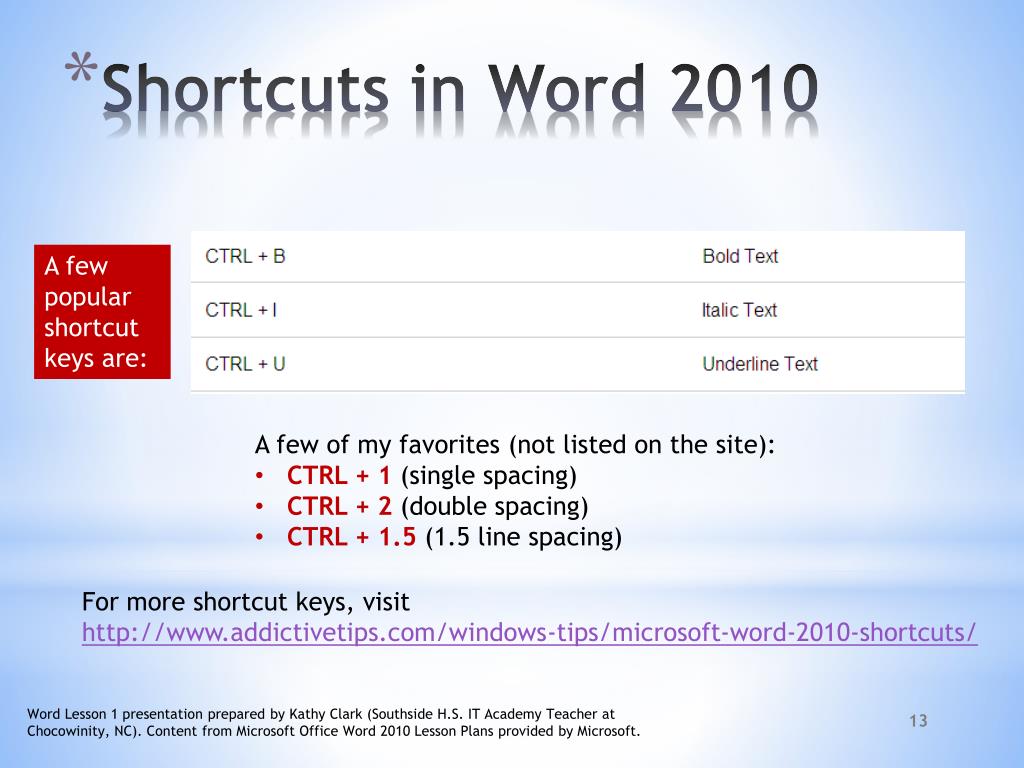 *Shortcuts in Word 2010

A few popular shortcut keys are:

| CTRL + B | Bold Text |
|---|---|
| CTRL + I | Italic Text |
| CTRL + U | Underline Text |

A few of my favorites (not listed on the site):
• CTRL + 1 (single spacing)
• CTRL + 2 (double spacing)
• CTRL + 1.5 (1.5 line spacing)

For more shortcut keys, visit http://www.addictivetips.com/windows-tips/microsoft-word-2010-shortcuts/

Word Lesson 1 presentation prepared by Kathy Clark (Southside H.S. IT Academy Teacher at Chocowinity, NC). Content from Microsoft Office Word 2010 Lesson Plans provided by Microsoft.

13